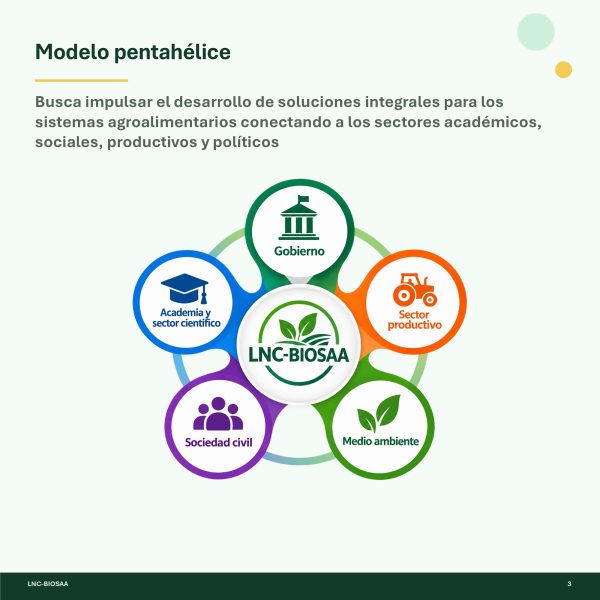 Modelo pentahélice

Busca impulsar el desarrollo de soluciones integrales para los sistemas agroalimentarios conectando a los sectores académicos, sociales, productivos y políticos

Gobierno

Academia y
sector científico

Sector
productivo

LNC-BIOSAA

Sociedad civil

Medio ambiente

LNC-BIOSAA

3